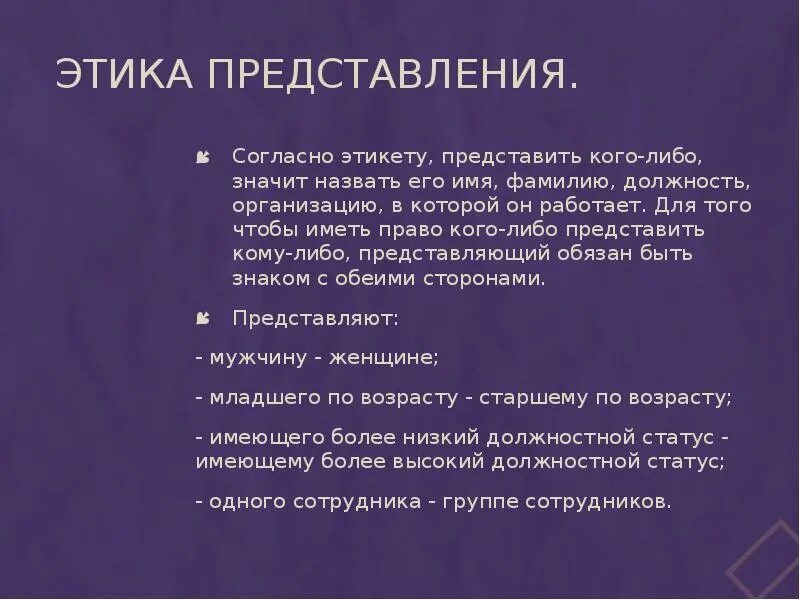 ЭТИКА ПРЕДСТАВЛЕНИЯ.

Согласно этикету, представить кого-либо, значит назвать его имя, фамилию, должность, организацию, в которой он работает. Для того чтобы иметь право кого-либо представить кому-либо, представляющий обязан быть знаком с обеими сторонами.

Представляют:

- мужчину - женщине;

- младшего по возрасту - старшему по возрасту;

- имеющего более низкий должностной статус - имеющему более высокий должностной статус;

- одного сотрудника - группе сотрудников.